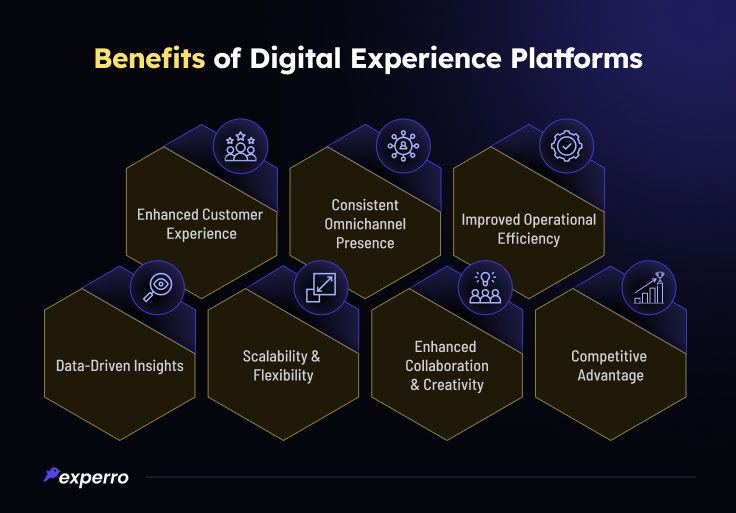 Benefits of Digital Experience Platforms

Enhanced Customer Experience

Consistent Omnichannel Presence

Improved Operational Efficiency

Data-Driven Insights

Scalability & Flexibility

Enhanced Collaboration & Creativity

Competitive Advantage

experro